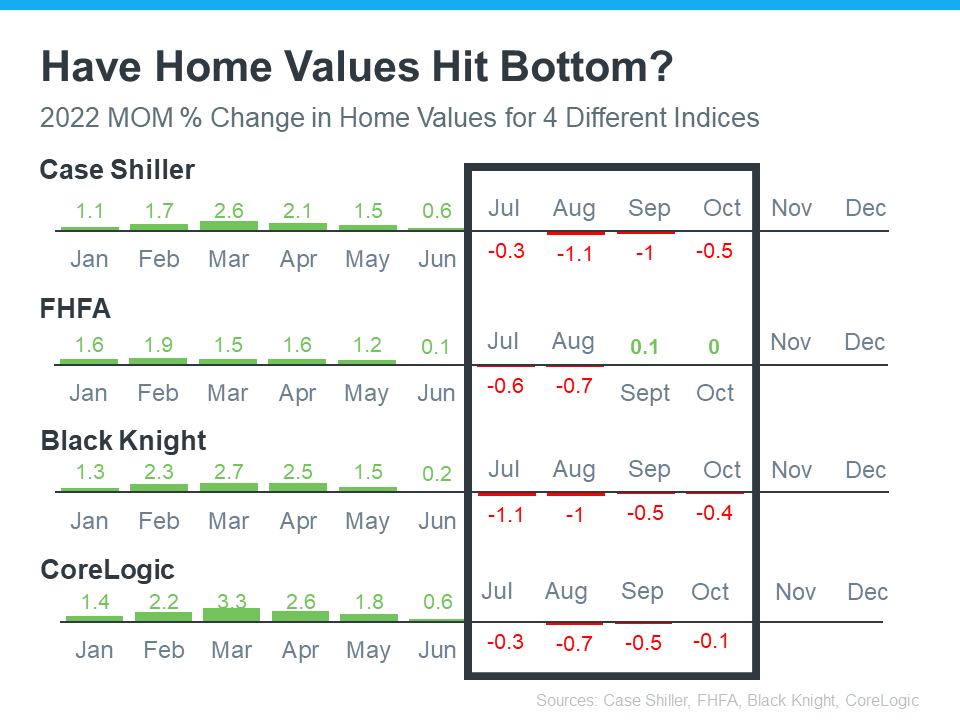 Have Home Values Hit Bottom?

2022 MOM % Change in Home Values for 4 Different Indices

Case Shiller

1.1 1.7 2.6 2.1 1.5 0.6 Jul Aug Sep Oct Nov Dec

Jan Feb Mar Apr May Jun -0.3 -1.1 -1 -0.5

FHFA

1.6 1.9 1.5 1.6 1.2 0.1 Jul Aug 0.1 0 Nov Dec

Jan Feb Mar Apr May Jun -0.6 -0.7 Sept Oct

Black Knight

1.3 2.3 2.7 2.5 1.5 0.2 Jul Aug Sep Oct Nov Dec

Jan Feb Mar Apr May Jun -1.1 -1 -0.5 -0.4

CoreLogic

1.4 2.2 3.3 2.6 1.8 0.6 Jul Aug Sep Oct Nov Dec

Jan Feb Mar Apr May Jun -0.3 -0.7 -0.5 -0.1

Sources: Case Shiller, FHFA, Black Knight, CoreLogic